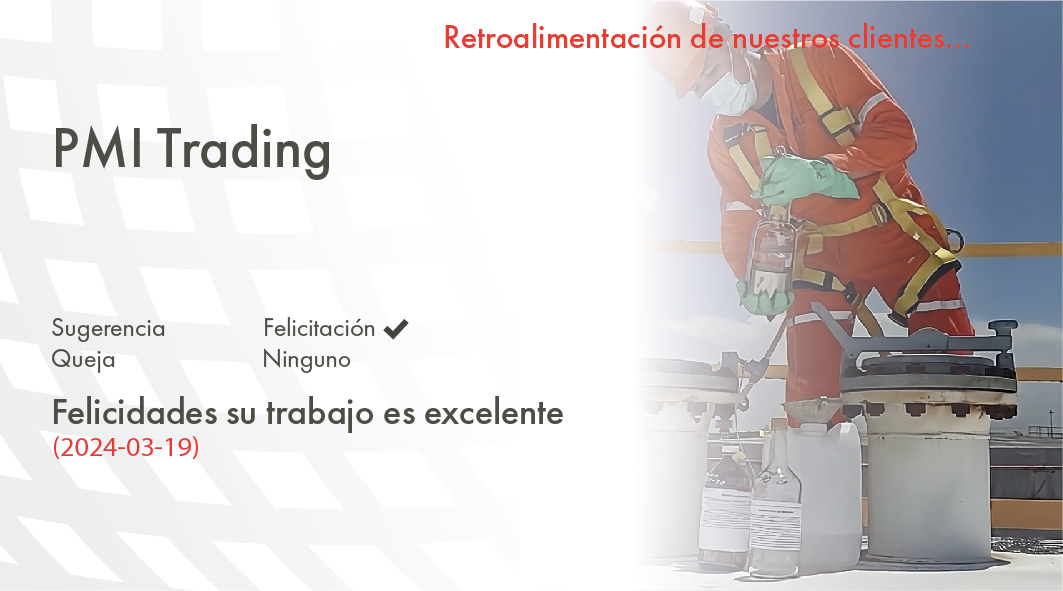 Retroalimentación de nuestros clientes...

PMI Trading

Sugerencia
Queja

Felicitación ✔
Ninguno

Felicidades su trabajo es excelente
(2024-03-19)